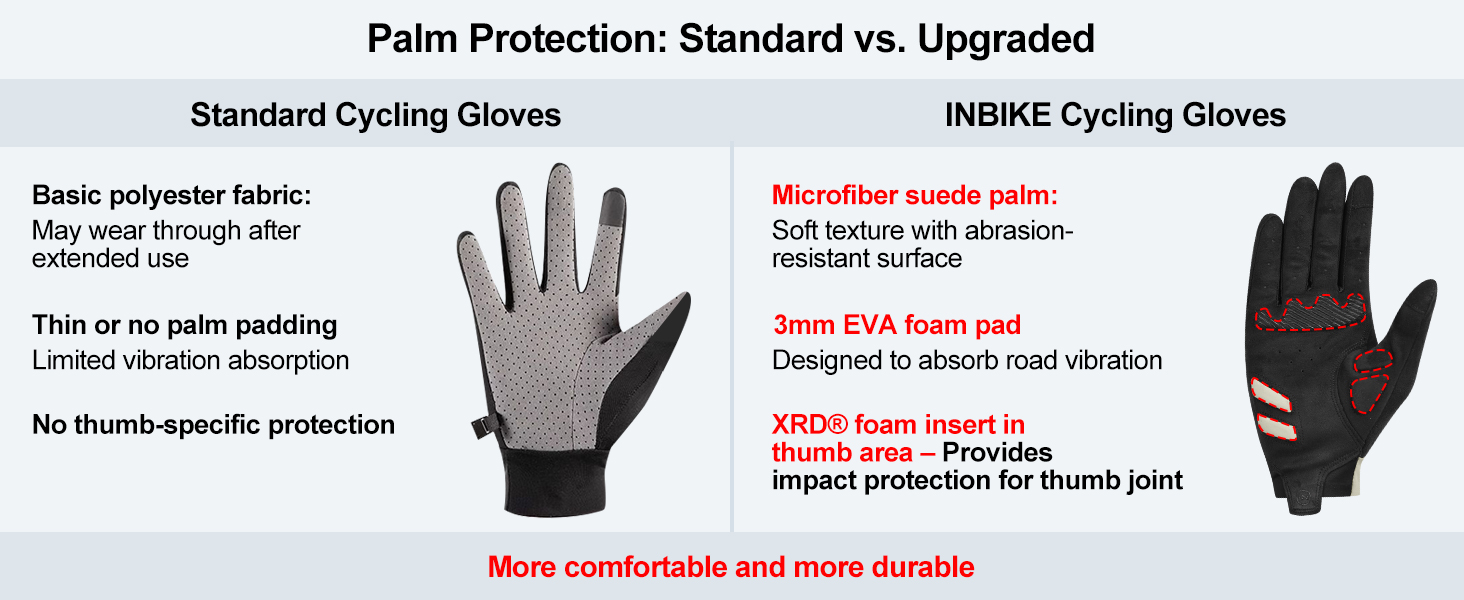 Palm Protection: Standard vs. Upgraded

Standard Cycling Gloves

Basic polyester fabric:
May wear through after extended use

Thin or no palm padding
Limited vibration absorption

No thumb-specific protection

INBIKE Cycling Gloves

Microfiber suede palm:
Soft texture with abrasion-resistant surface

3mm EVA foam pad
Designed to absorb road vibration

XRD® foam insert in thumb area – Provides impact protection for thumb joint

More comfortable and more durable